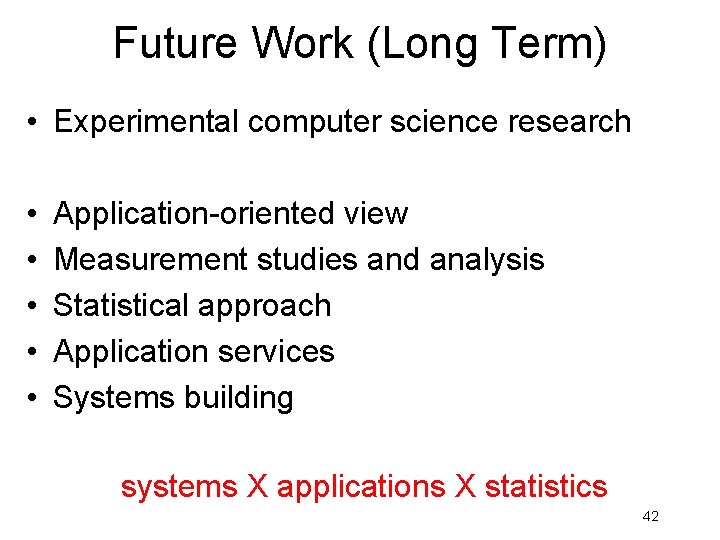 Future Work (Long Term)

• Experimental computer science research

• Application-oriented view
• Measurement studies and analysis
• Statistical approach
• Application services
• Systems building

systems X applications X statistics

42